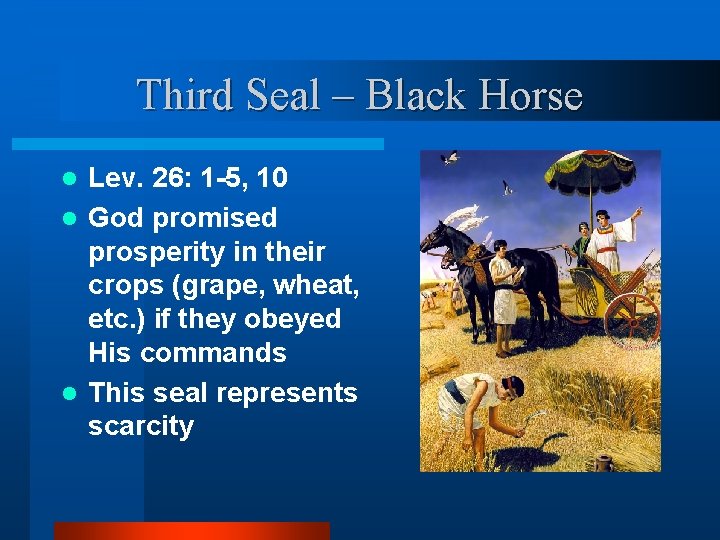 Third Seal – Black Horse

- Lev. 26: 1-5, 10
- God promised prosperity in their crops (grape, wheat, etc.) if they obeyed His commands
- This seal represents scarcity